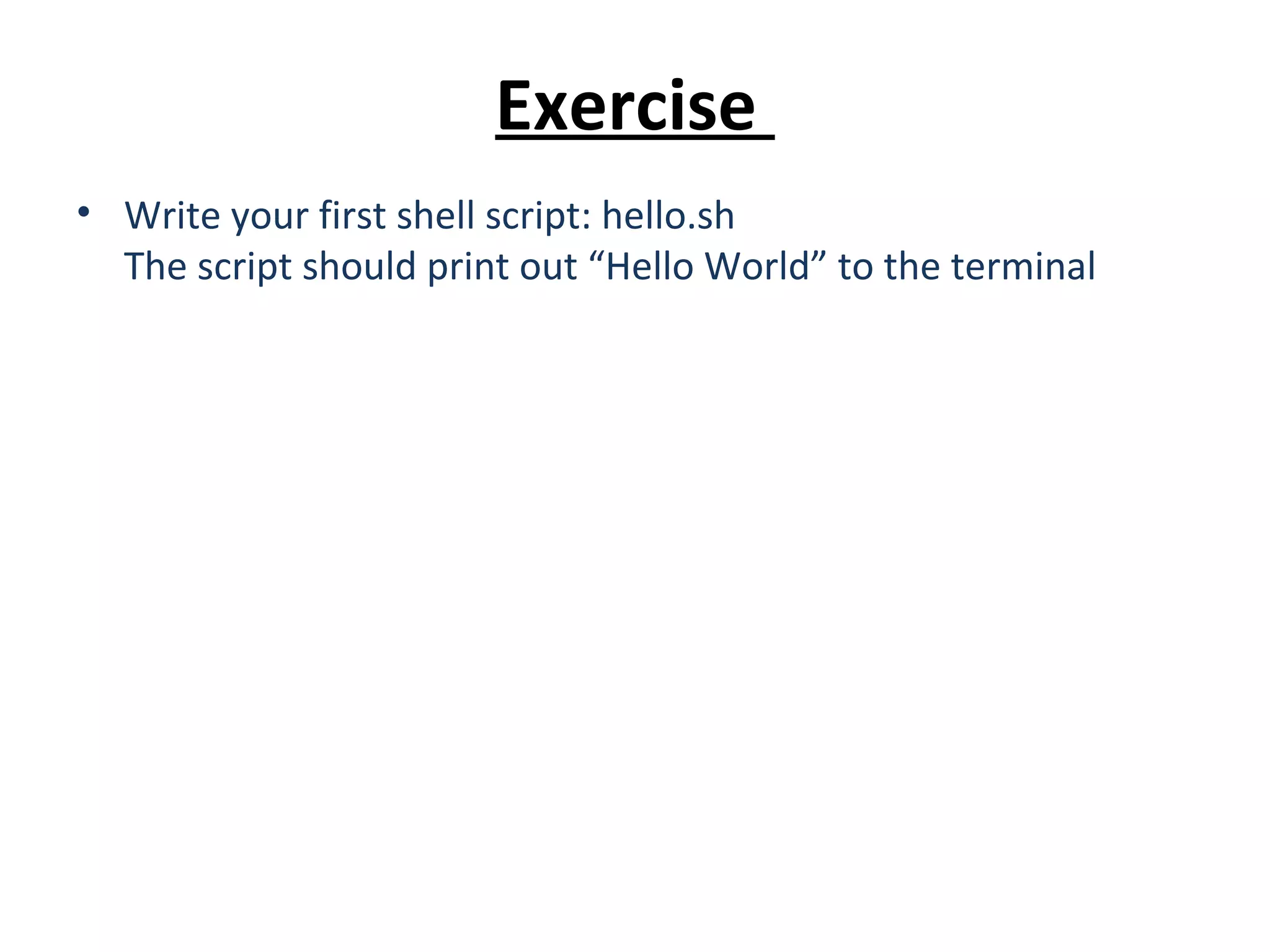 Exercise

• Write your first shell script: hello.sh
The script should print out “Hello World” to the terminal